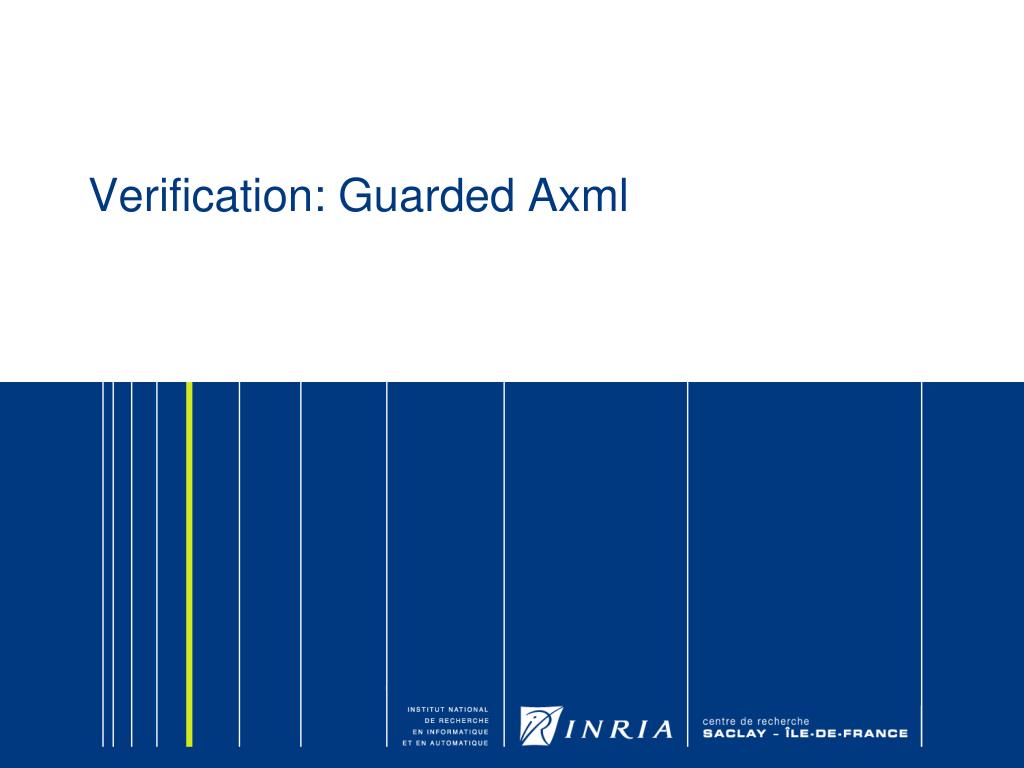 Verification: Guarded Axml

INSTITUT NATIONAL
DE RECHERCHE
EN INFORMATIQUE
ET EN AUTOMATIQUE

INRIA

centre de recherche
SACLAY - ÎLE-DE-FRANCE